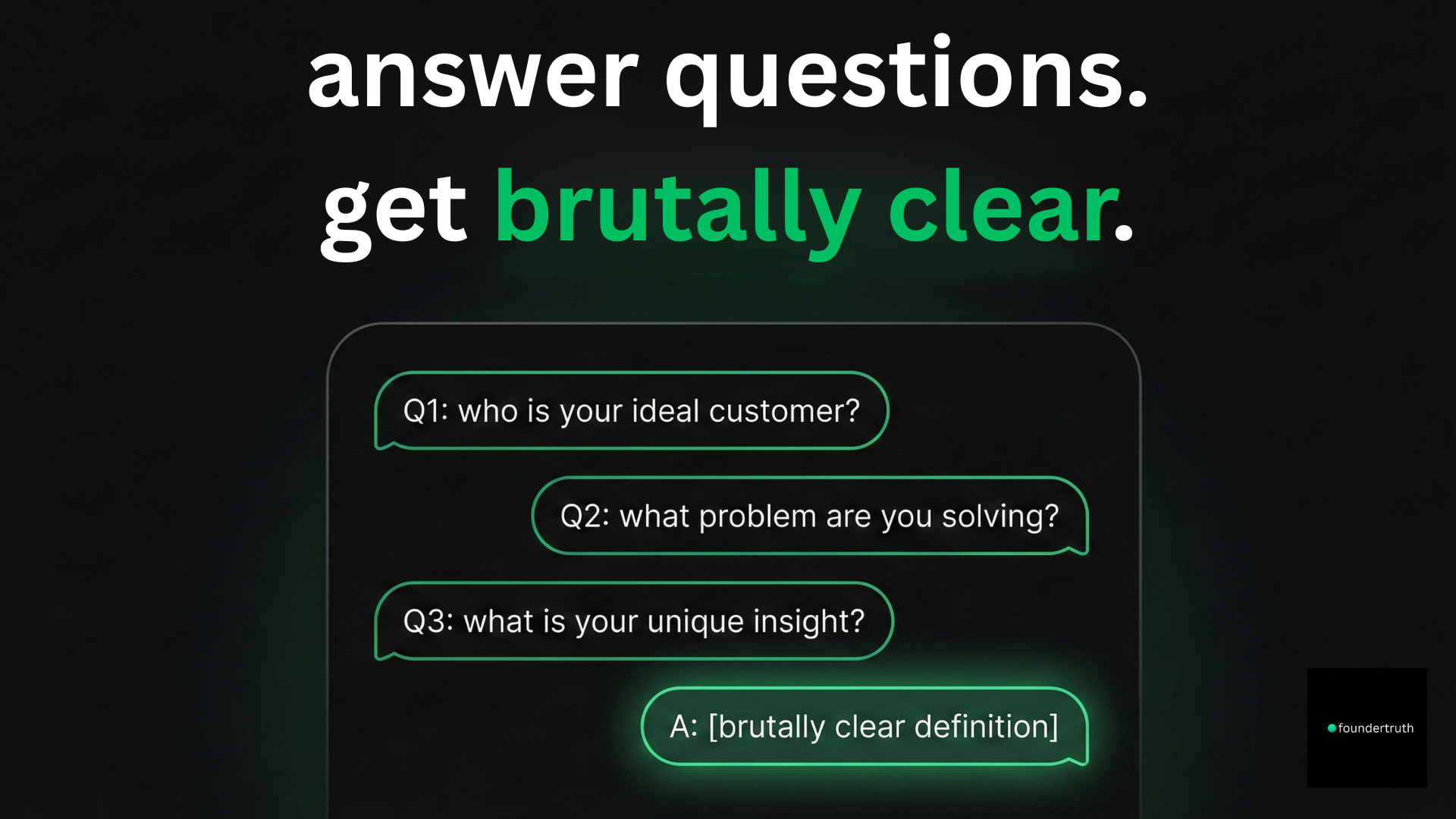 answer questions.
get brutally clear.

Q1: who is your ideal customer?

Q2: what problem are you solving?

Q3: what is your unique insight?

A: [brutally clear definition]

foundertruth